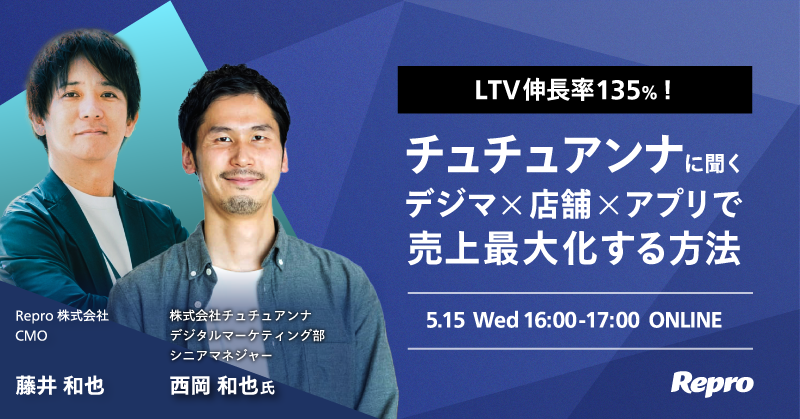 LTV伸長率135%！

チュチュアンナに聞く
デジマ×店舗×アプリで
売上最大化する方法

5.15 Wed 16:00-17:00 ONLINE

Repro 株式会社
CMO

藤井 和也

株式会社チュチュアンナ
デジタルマーケティング部
シニアマネジャー

西岡 和也氏

Repro